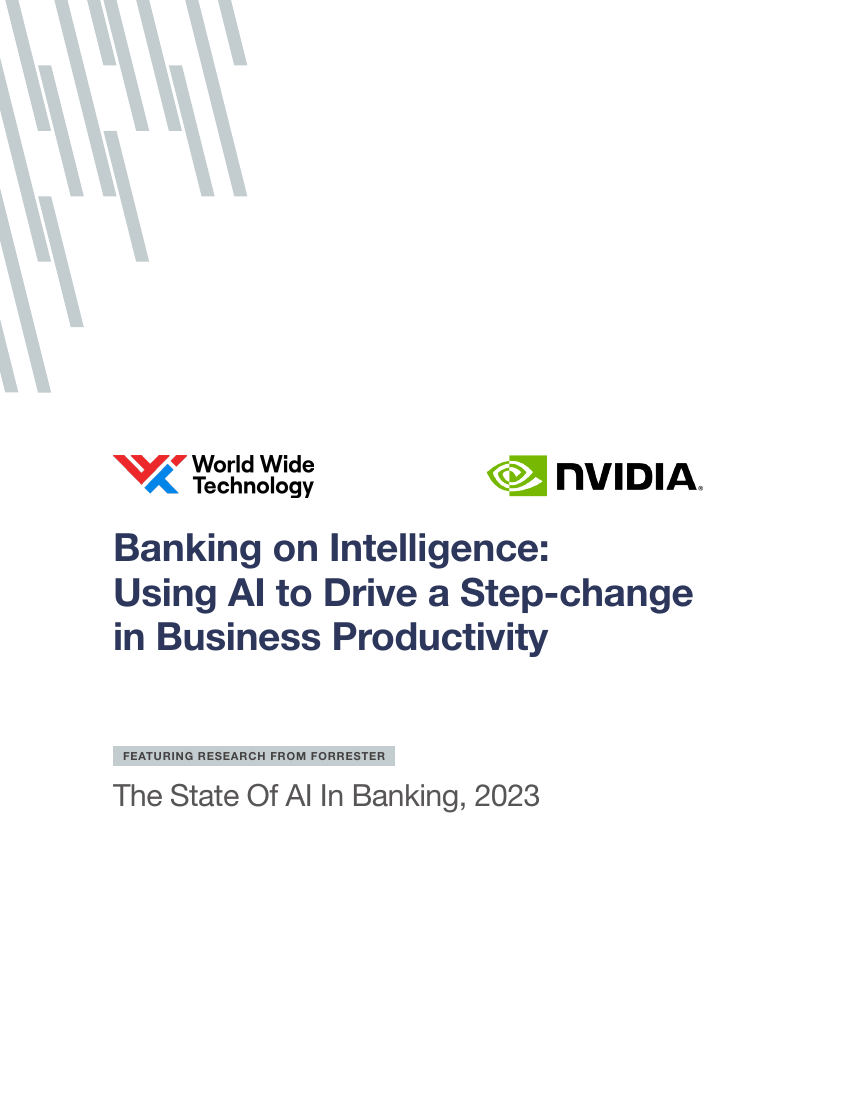 World Wide Technology

NVIDIA.

Banking on Intelligence: Using AI to Drive a Step-change in Business Productivity

FEATURING RESEARCH FROM FORRESTER

The State Of AI In Banking, 2023